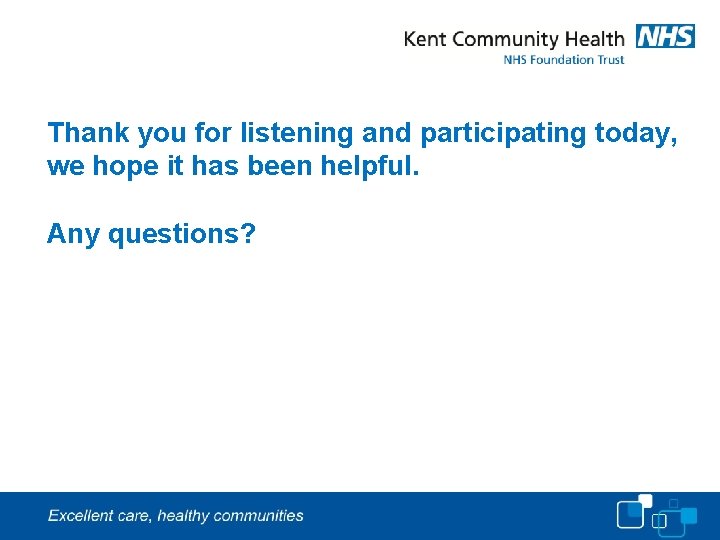 Kent Community Health NHS
NHS Foundation Trust

Thank you for listening and participating today, we hope it has been helpful.

Any questions?

Excellent care, healthy communities